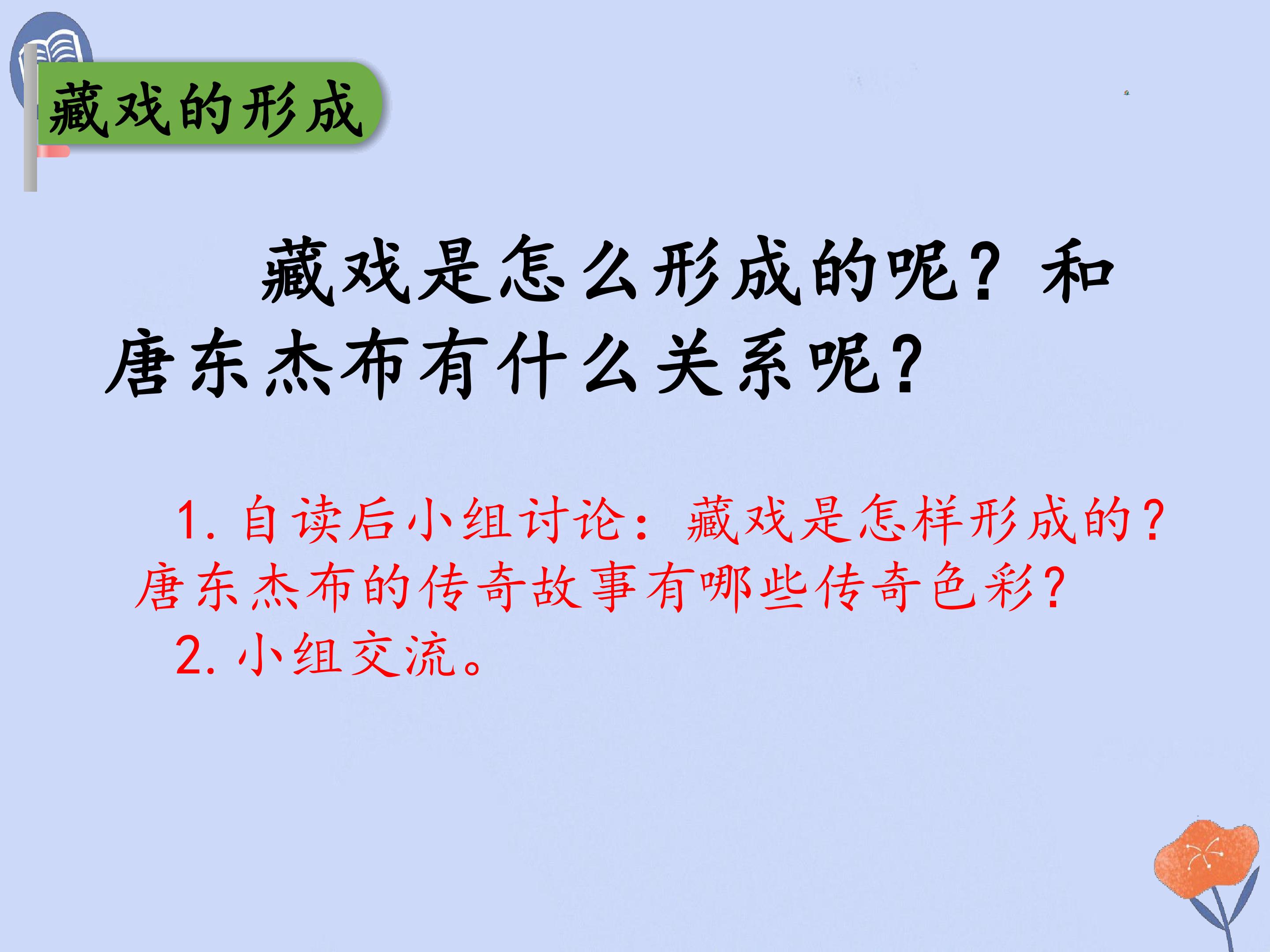 藏戏的形成

藏戏是怎么形成的呢？和唐东杰布有什么关系呢？

1. 自读后小组讨论：藏戏是怎样形成的？唐东杰布的传奇故事有哪些传奇色彩？
2. 小组交流。